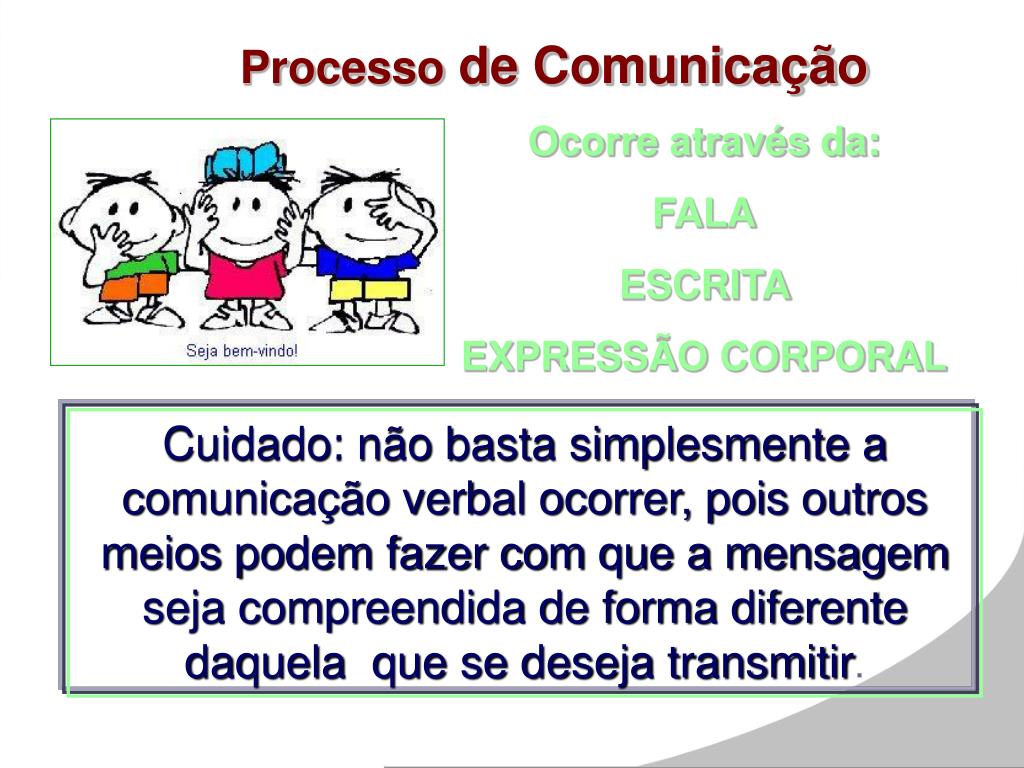 Processo de Comunicação

Seja bem-vindo!

Ocorre através da:
FALA
ESCRITA
EXPRESSÃO CORPORAL

Cuidado: não basta simplesmente a comunicação verbal ocorrer, pois outros meios podem fazer com que a mensagem seja compreendida de forma diferente daquela que se deseja transmitir.